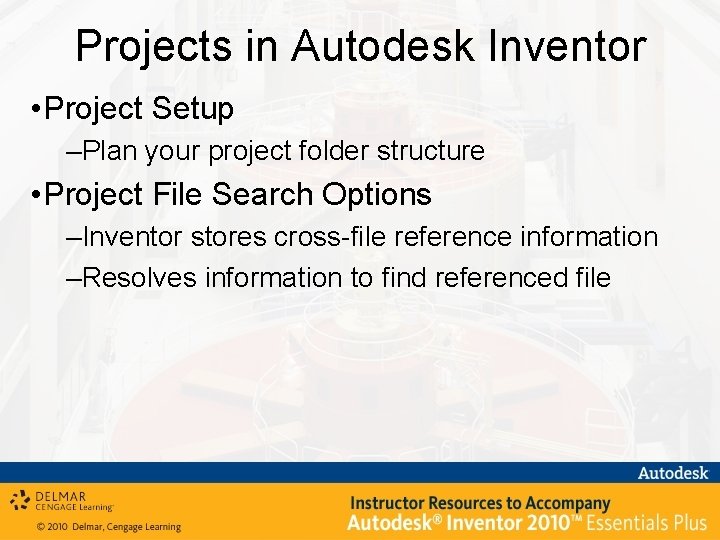 Projects in Autodesk Inventor

•Project Setup

–Plan your project folder structure

•Project File Search Options

–Inventor stores cross-file reference information

–Resolves information to find referenced file

Autodesk

DELMAR CENGAGE Learning

© 2010 Delmar, Cengage Learning

Instructor Resources to Accompany
Autodesk® Inventor 2010™ Essentials Plus